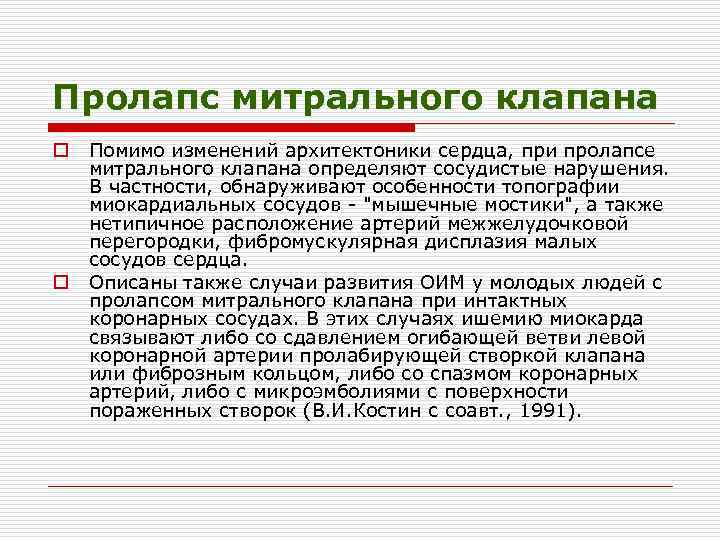 Пролапс митрального клапана

Помимо изменений архитектоники сердца, при пролапсе митрального клапана определяют сосудистые нарушения. В частности, обнаруживают особенности топографии миокардиальных сосудов - "мышечные мостики", а также нетипичное расположение артерий межжелудочковой перегородки, фибромускулярная дисплазия малых сосудов сердца.

Описаны также случаи развития ОИМ у молодых людей с пролапсом митрального клапана при интактных коронарных сосудах. В этих случаях ишемию миокарда связывают либо со сдавлением огибающей ветви левой коронарной артерии пролабирующей створкой клапана или фиброзным кольцом, либо со спазмом коронарных артерий, либо с микроэмболиями с поверхности пораженных створок (В.И.Костин с соавт., 1991).